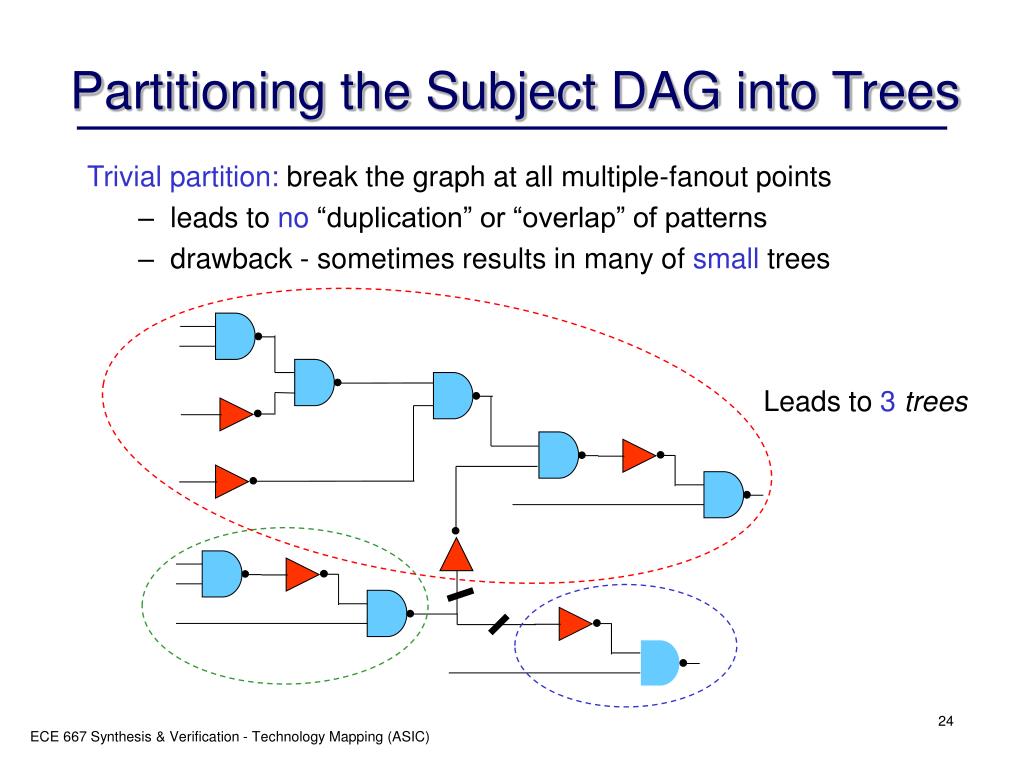 Partitioning the Subject DAG into Trees

Trivial partition: break the graph at all multiple-fanout points

– leads to no “duplication” or “overlap” of patterns

– drawback - sometimes results in many of small trees

Leads to 3 trees

24

ECE 667 Synthesis & Verification - Technology Mapping (ASIC)